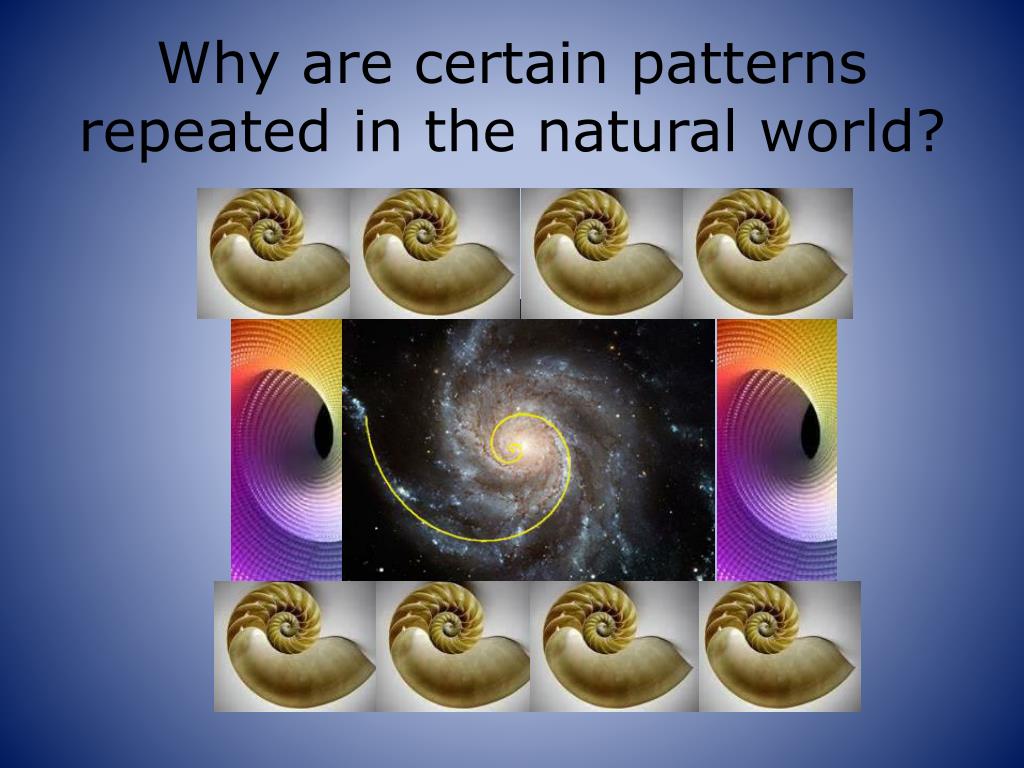 Why are certain patterns repeated in the natural world?